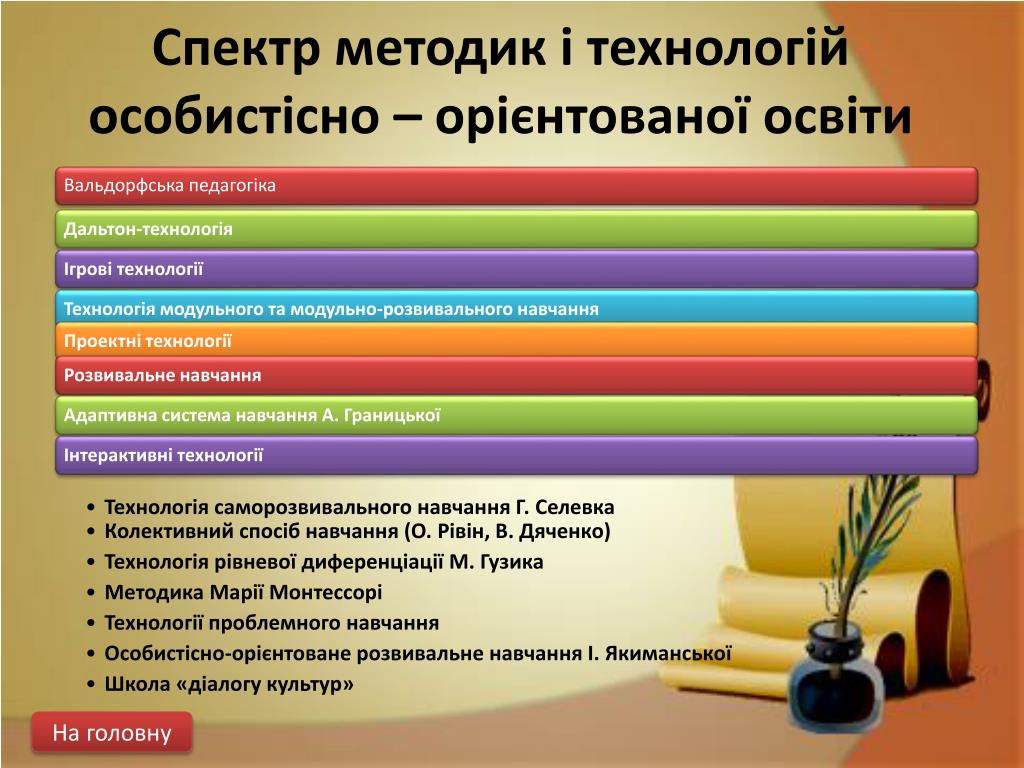 Спектр методик і технологій особистісно – орієнтованої освіти

Вальдорфська педагогіка

Дальтон-технологія

Ігрові технології

Технологія модульного та модульно-розвивального навчання

Проектні технології

Розвивальне навчання

Адаптивна система навчання А. Границької

Інтерактивні технології

• Технологія саморозвивального навчання Г. Селевка
• Колективний спосіб навчання (О. Рівін, В. Дяченко)
• Технологія рівневої диференціації М. Гузика
• Методика Марії Монтессорі
• Технології проблемного навчання
• Особистісно-орієнтоване розвивальне навчання І. Якиманської
• Школа «діалогу культур»

На головну